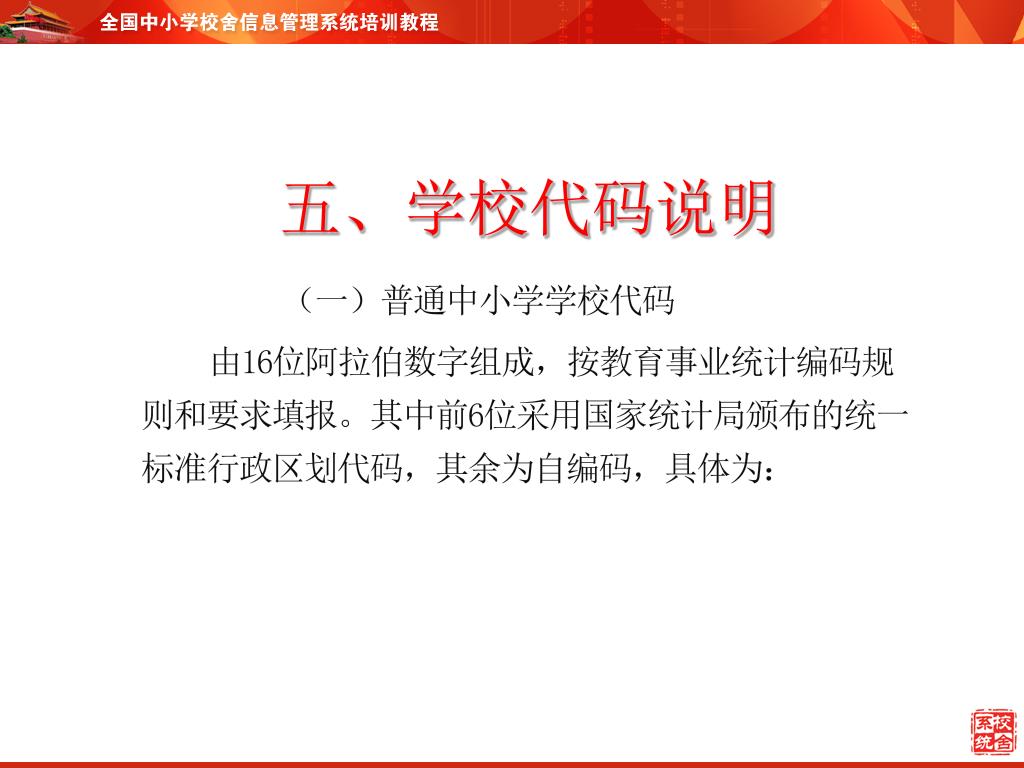 全国中小学校舍信息管理系统培训教程

五、学校代码说明

（一）普通中小学学校代码

由16位阿拉伯数字组成，按教育事业统计编码规则和要求填报。其中前6位采用国家统计局颁布的统一标准行政区划代码，其余为自编码，具体为：

校舍系统